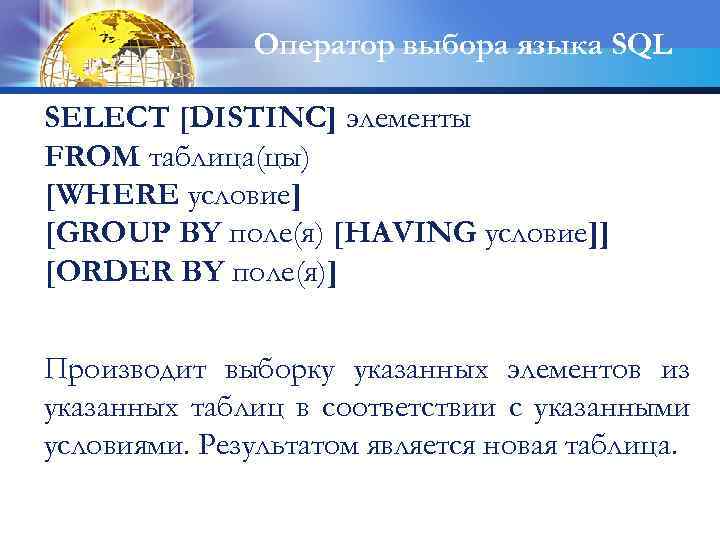 Оператор выбора языка SQL

SELECT [DISTINC] элементы
FROM таблица(цы)
[WHERE условие]
[GROUP BY поле(я) [HAVING условие]]
[ORDER BY поле(я)]

Производит выборку указанных элементов из указанных таблиц в соответствии с указанными условиями. Результатом является новая таблица.